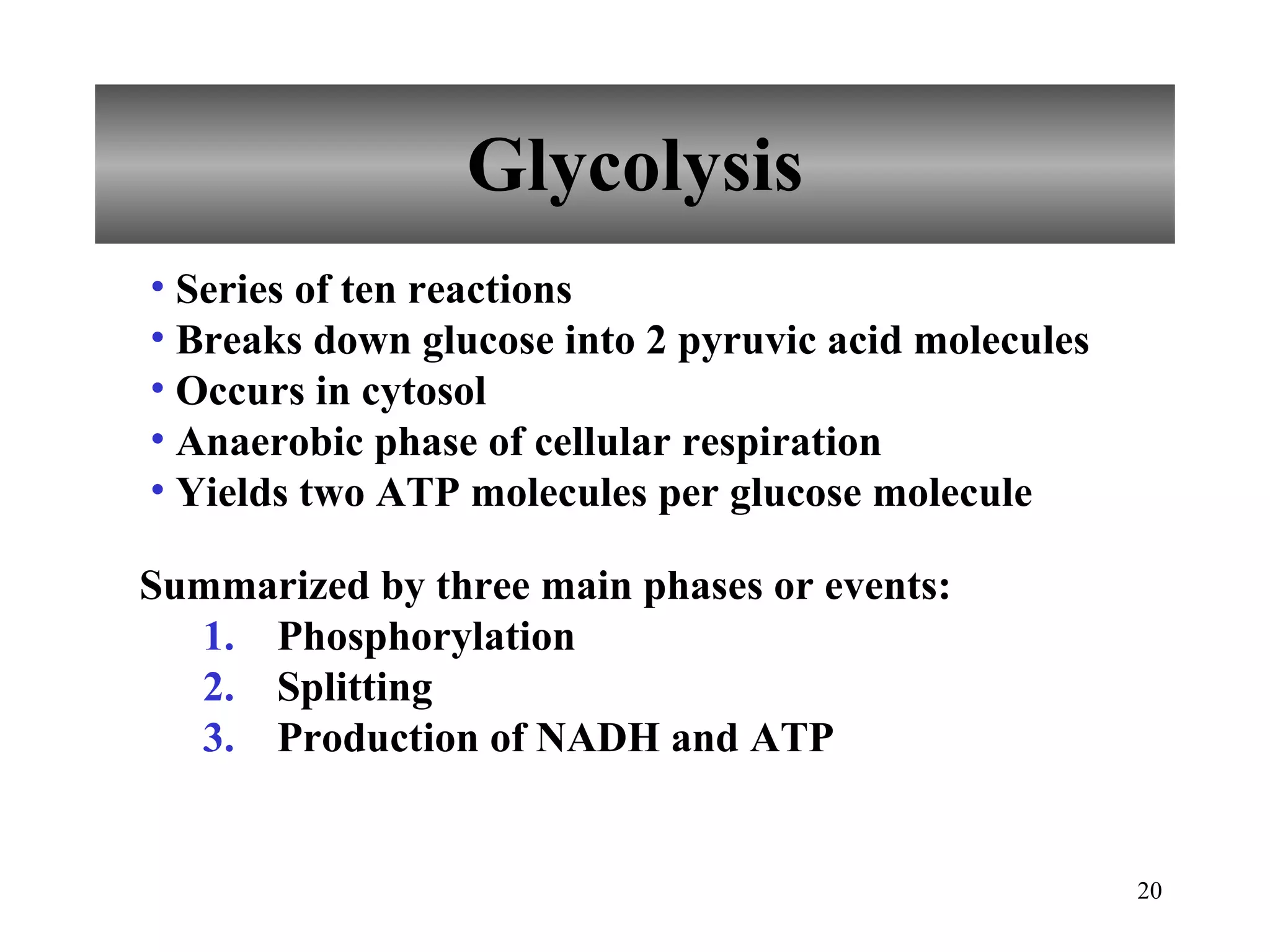 Glycolysis

• Series of ten reactions
• Breaks down glucose into 2 pyruvic acid molecules
• Occurs in cytosol
• Anaerobic phase of cellular respiration
• Yields two ATP molecules per glucose molecule

Summarized by three main phases or events:
1. Phosphorylation
2. Splitting
3. Production of NADH and ATP

20